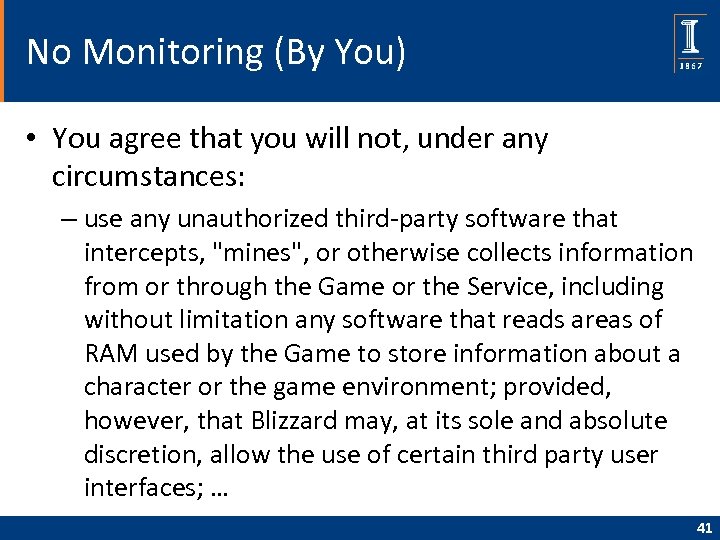 No Monitoring (By You)

I
1867

• You agree that you will not, under any circumstances:

– use any unauthorized third-party software that intercepts, "mines", or otherwise collects information from or through the Game or the Service, including without limitation any software that reads areas of RAM used by the Game to store information about a character or the game environment; provided, however, that Blizzard may, at its sole and absolute discretion, allow the use of certain third party user interfaces; …

41